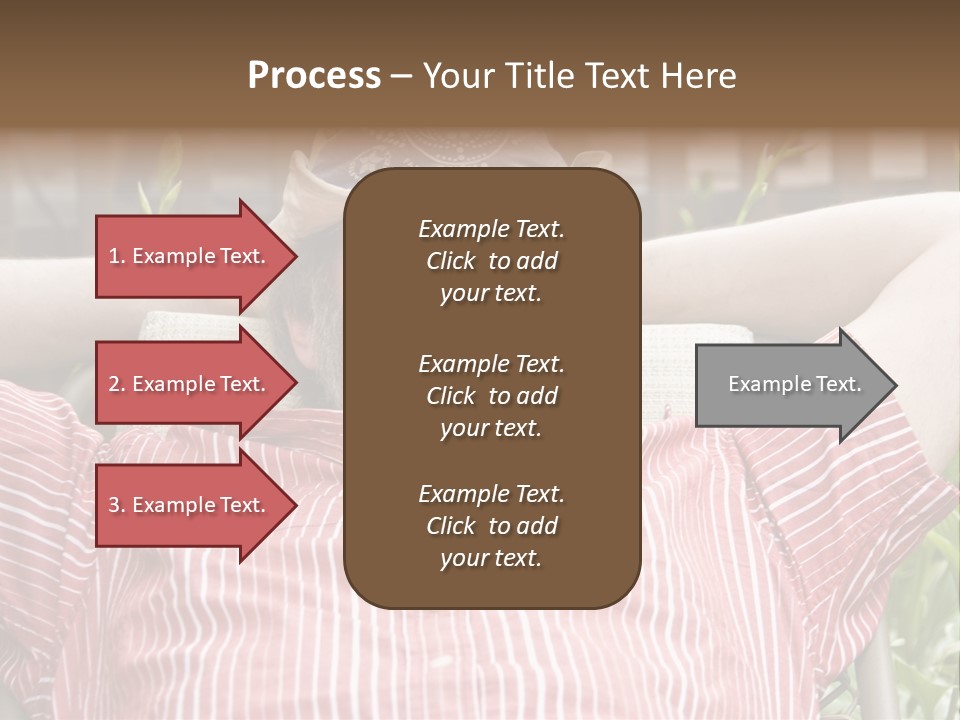 Process – Your Title Text Here

1. Example Text.

2. Example Text.

3. Example Text.

Example Text. Click to add your text.

Example Text. Click to add your text.

Example Text. Click to add your text.

Example Text.